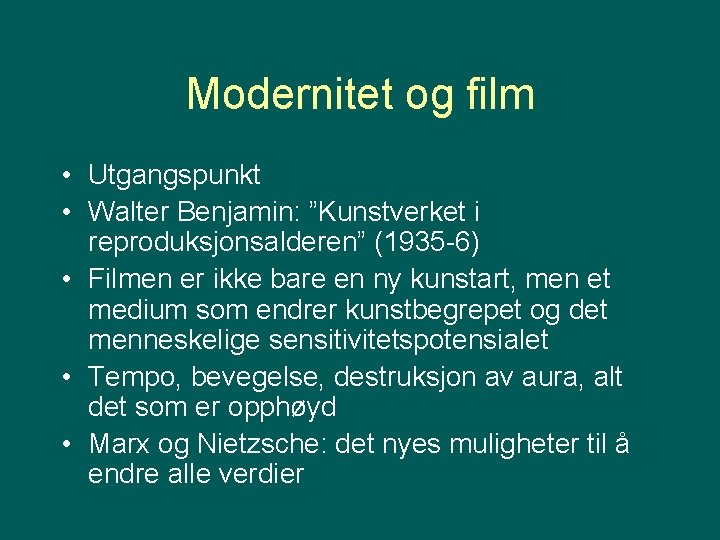 Modernitet og film

• Utgangspunkt
• Walter Benjamin: ”Kunstverket i reproduksjonsalderen” (1935-6)
• Filmen er ikke bare en ny kunstart, men et medium som endrer kunstbegrepet og det menneskelige sensitivitetspotensialet
• Tempo, bevegelse, destruksjon av aura, alt det som er opphøyd
• Marx og Nietzsche: det nyes muligheter til å endre alle verdier